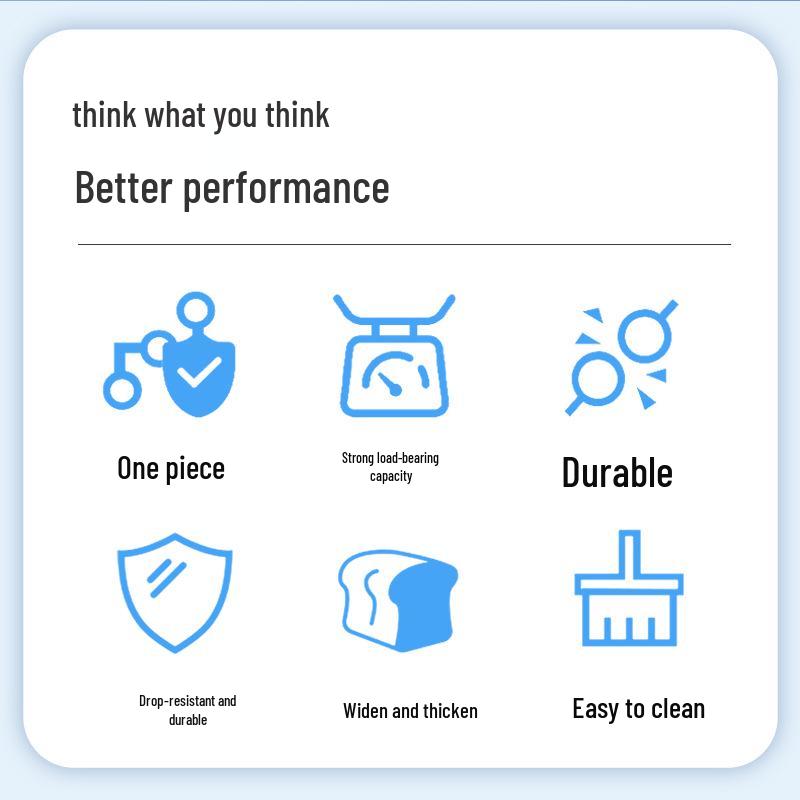 think what you think

Better performance

One piece

Strong load-bearing capacity

Durable

Drop-resistant and durable

Widen and thicken

Easy to clean